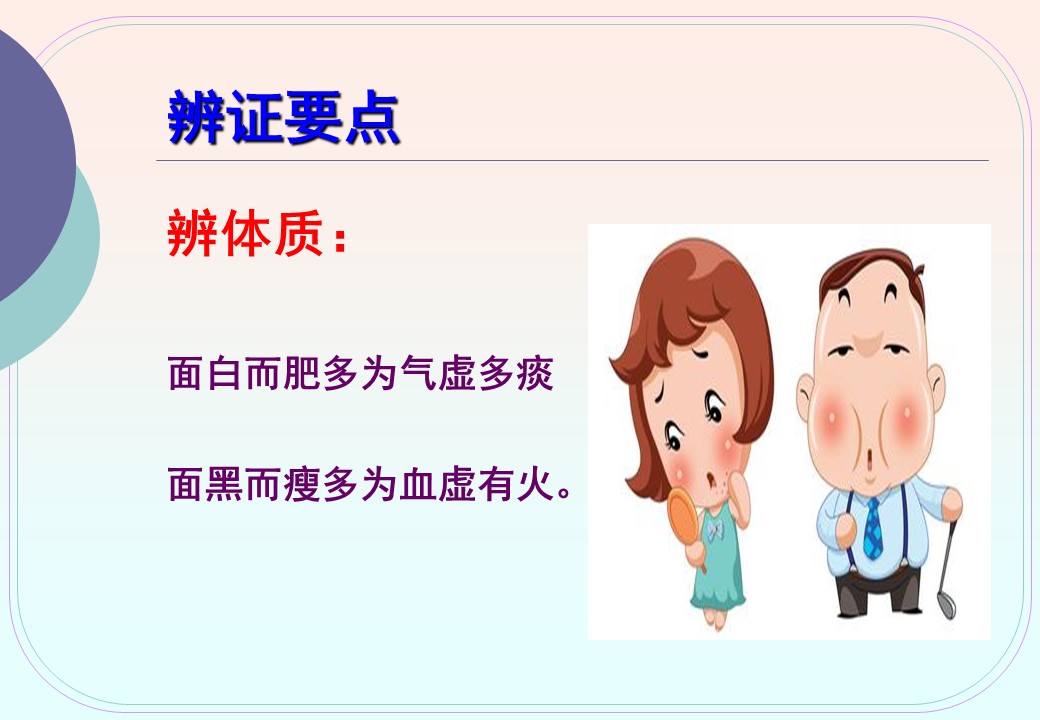 辨证要点

辨体质：

面白而肥多为气虚多痰

面黑而瘦多为血虚有火。